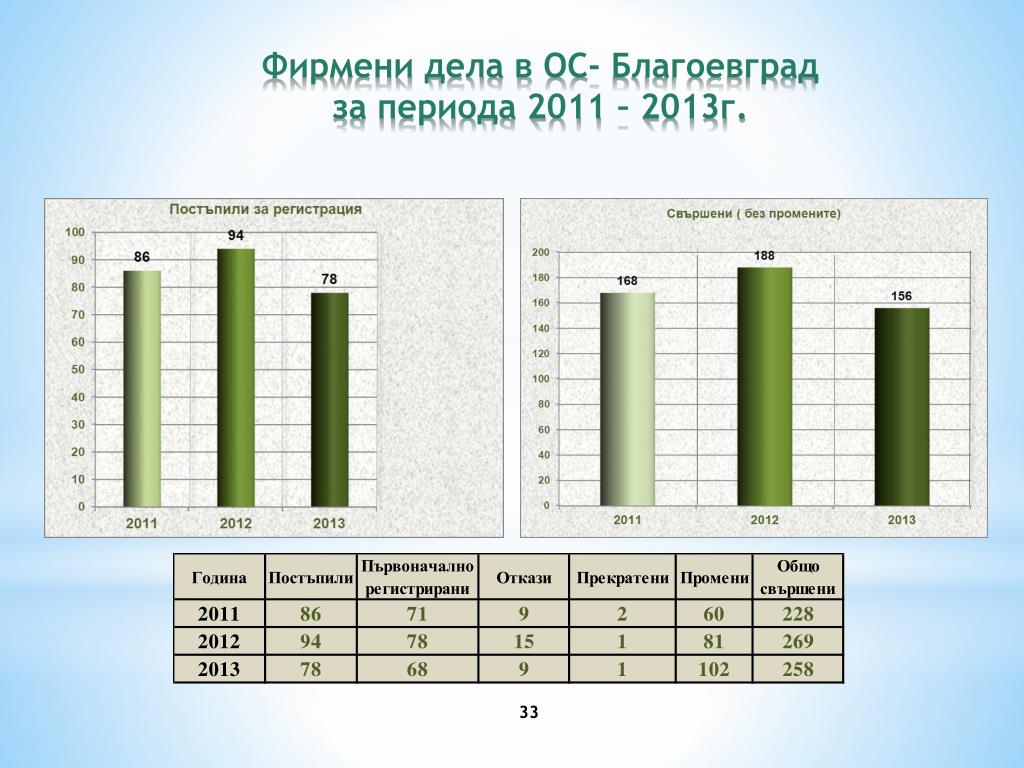 Фирмени дела в ОС- Благоевград за периода 2011 – 2013г.

Постъпили за регистрация

100
90
80
70
60
50
40
30
20
10
0

86
94
78

2011
2012
2013

Свършени ( без промените)

200
180
160
140
120
100
80
60
40
20
0

168
188
156

2011
2012
2013

| Година | Постъпили | Първоначално регистрирани | Откази | Прекратени | Промени | Общо свършени |
|---|---|---|---|---|---|---|
| 2011 | 86 | 71 | 9 | 2 | 60 | 228 |
| 2012 | 94 | 78 | 15 | 1 | 81 | 269 |
| 2013 | 78 | 68 | 9 | 1 | 102 | 258 |

33